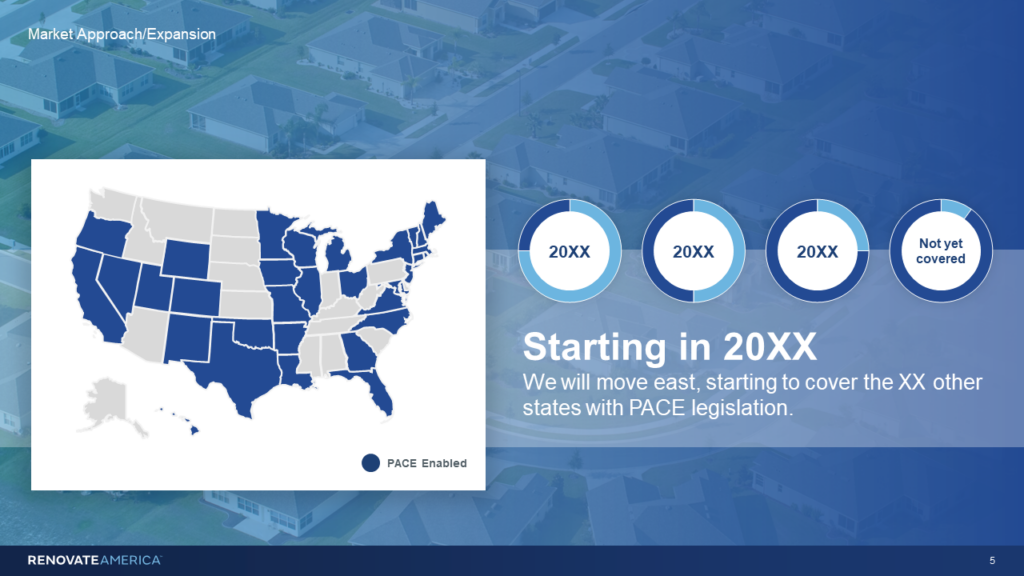 Market Approach/Expansion

PACE Enabled

20XX

20XX

20XX

Not yet covered

Starting in 20XX

We will move east, starting to cover the XX other states with PACE legislation.

RENOVATE AMERICA

5